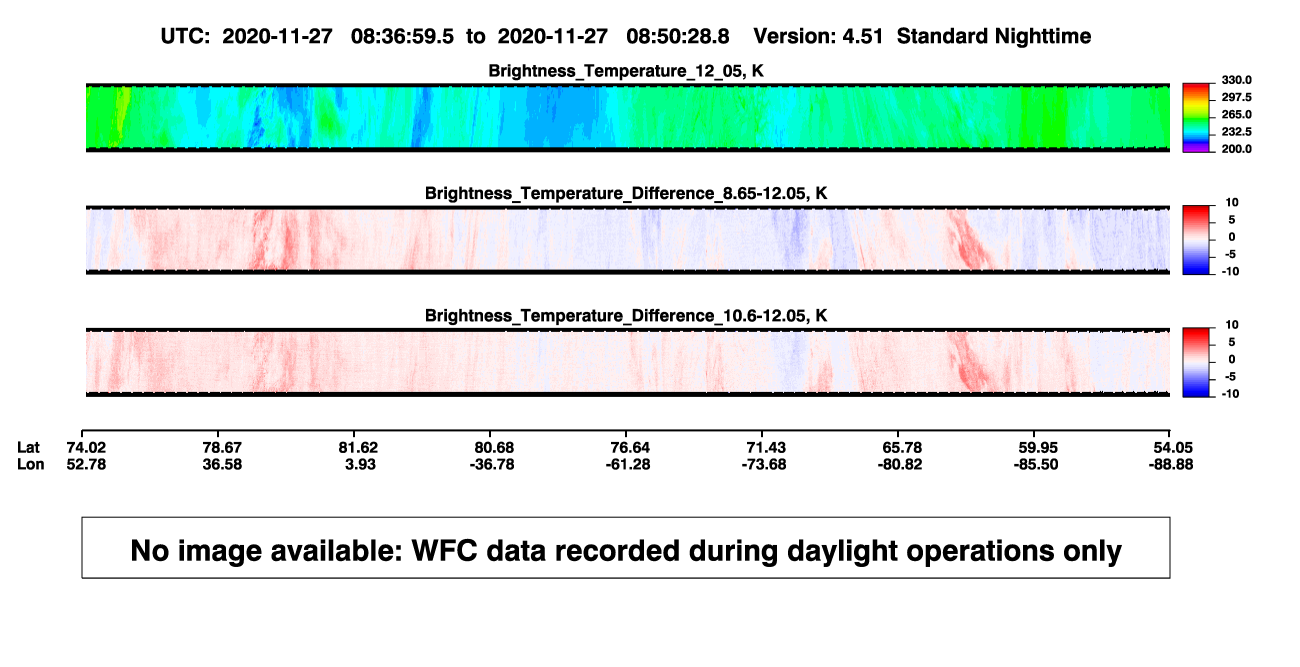 UTC: 2020-11-27 08:36:59.5 to 2020-11-27 08:50:28.8 Version: 4.51 Standard Nighttime

Brightness_Temperature_12_05, K

330.0
297.5
265.0
232.5
200.0

Brightness_Temperature_Difference_8.65-12.05, K

10
5
0
-5
-10

Brightness_Temperature_Difference_10.6-12.05, K

10
5
0
-5
-10

| Lat | 74.02 | 78.67 | 81.62 | 80.68 | 76.64 | 71.43 | 65.78 | 59.95 | 54.05 |
|---|---|---|---|---|---|---|---|---|---|
| Lon | 52.78 | 36.58 | 3.93 | -36.78 | -61.28 | -73.68 | -80.82 | -85.50 | -88.88 |

No image available: WFC data recorded during daylight operations only